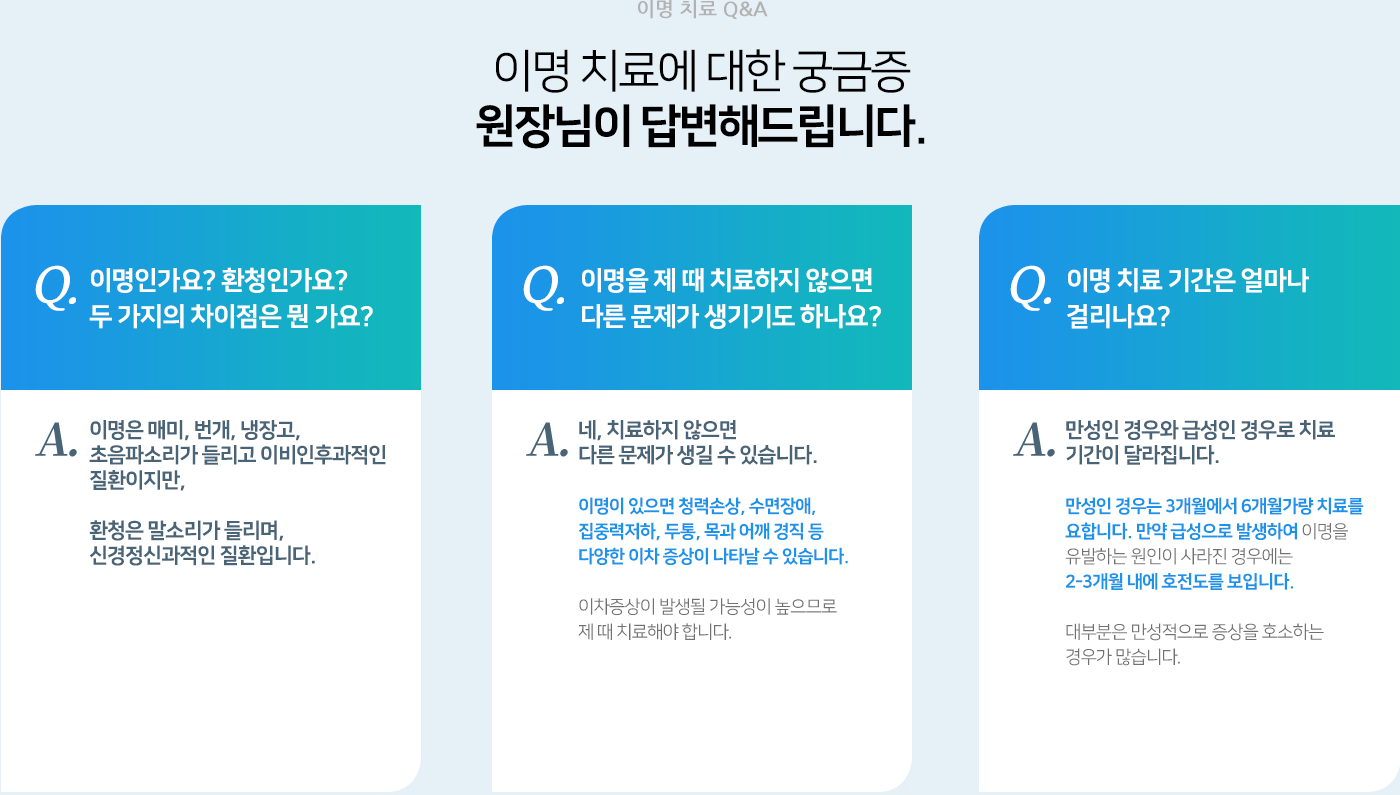 이명 치료 Q&A

이명 치료에 대한 궁금증
원장님이 답변해드립니다.

Q. 이명인가요? 환청인가요? 두 가지의 차이점은 뭔 가요?

A. 이명은 매미, 번개, 냉장고, 초음파소리가 들리고 이비인후과적인 질환이지만,

환청은 말소리가 들리며, 신경정신과적인 질환입니다.

Q. 이명을 제 때 치료하지 않으면 다른 문제가 생기기도 하나요?

A. 네, 치료하지 않으면 다른 문제가 생길 수 있습니다.

이명이 있으면 청력손상, 수면장애, 집중력저하, 두통, 목과 어깨 경직 등 다양한 이차 증상이 나타날 수 있습니다.

이차증상이 발생될 가능성이 높으므로 제 때 치료해야 합니다.

Q. 이명 치료 기간은 얼마나 걸리나요?

A. 만성인 경우와 급성인 경우로 치료 기간이 달라집니다.

만성인 경우는 3개월에서 6개월가량 치료를 요합니다. 만약 급성으로 발생하여 이명을 유발하는 원인이 사라진 경우에는 2-3개월 내에 호전도를 보입니다.

대부분은 만성적으로 증상을 호소하는 경우가 많습니다.